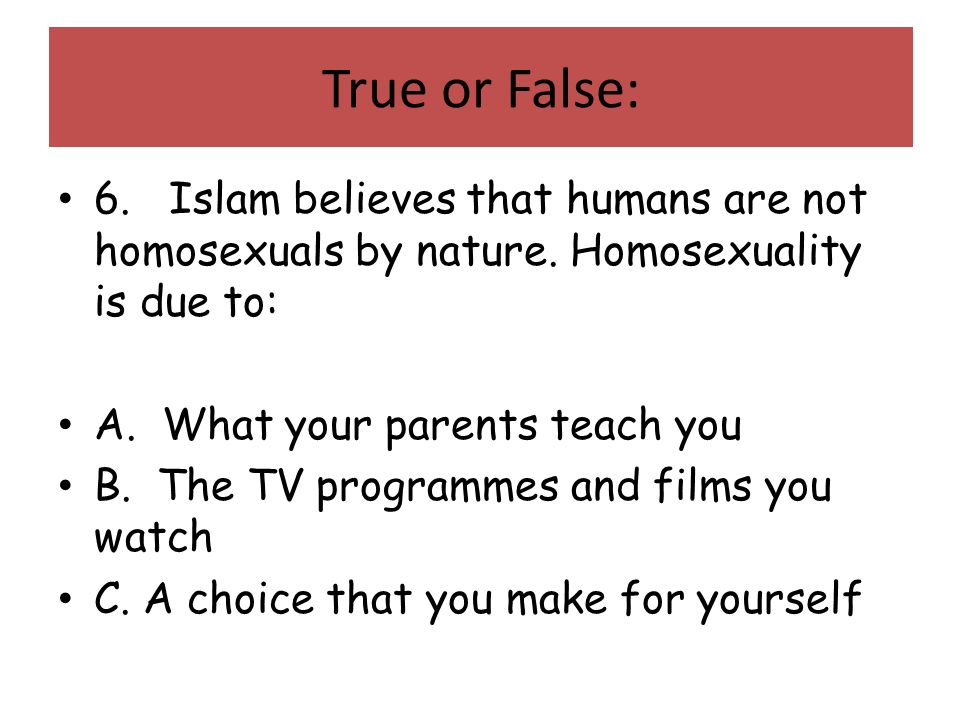 True or False:

• 6. Islam believes that humans are not homosexuals by nature. Homosexuality is due to:

• A. What your parents teach you
• B. The TV programmes and films you watch
• C. A choice that you make for yourself